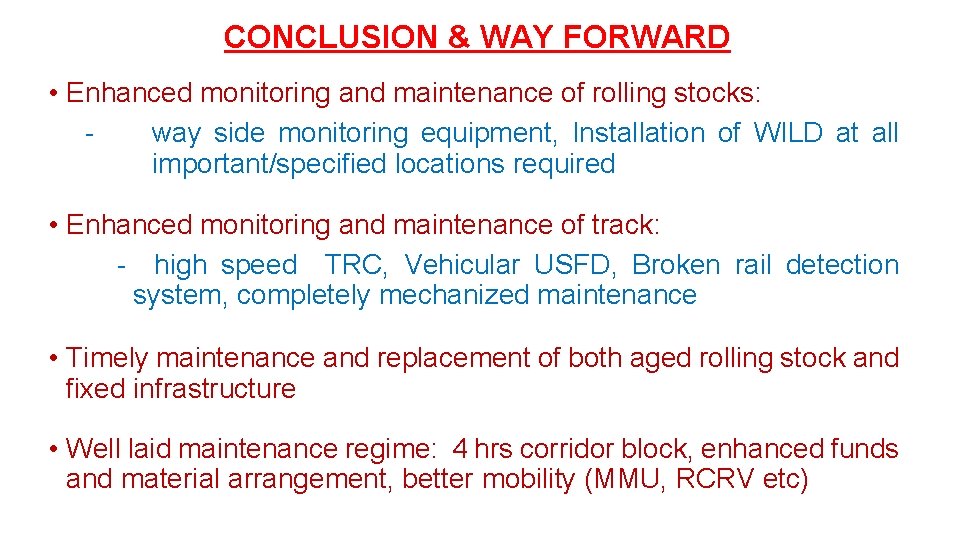 CONCLUSION & WAY FORWARD

• Enhanced monitoring and maintenance of rolling stocks:
- way side monitoring equipment, Installation of WILD at all important/specified locations required

• Enhanced monitoring and maintenance of track:
- high speed TRC, Vehicular USFD, Broken rail detection system, completely mechanized maintenance

• Timely maintenance and replacement of both aged rolling stock and fixed infrastructure

• Well laid maintenance regime: 4 hrs corridor block, enhanced funds and material arrangement, better mobility (MMU, RCRV etc)